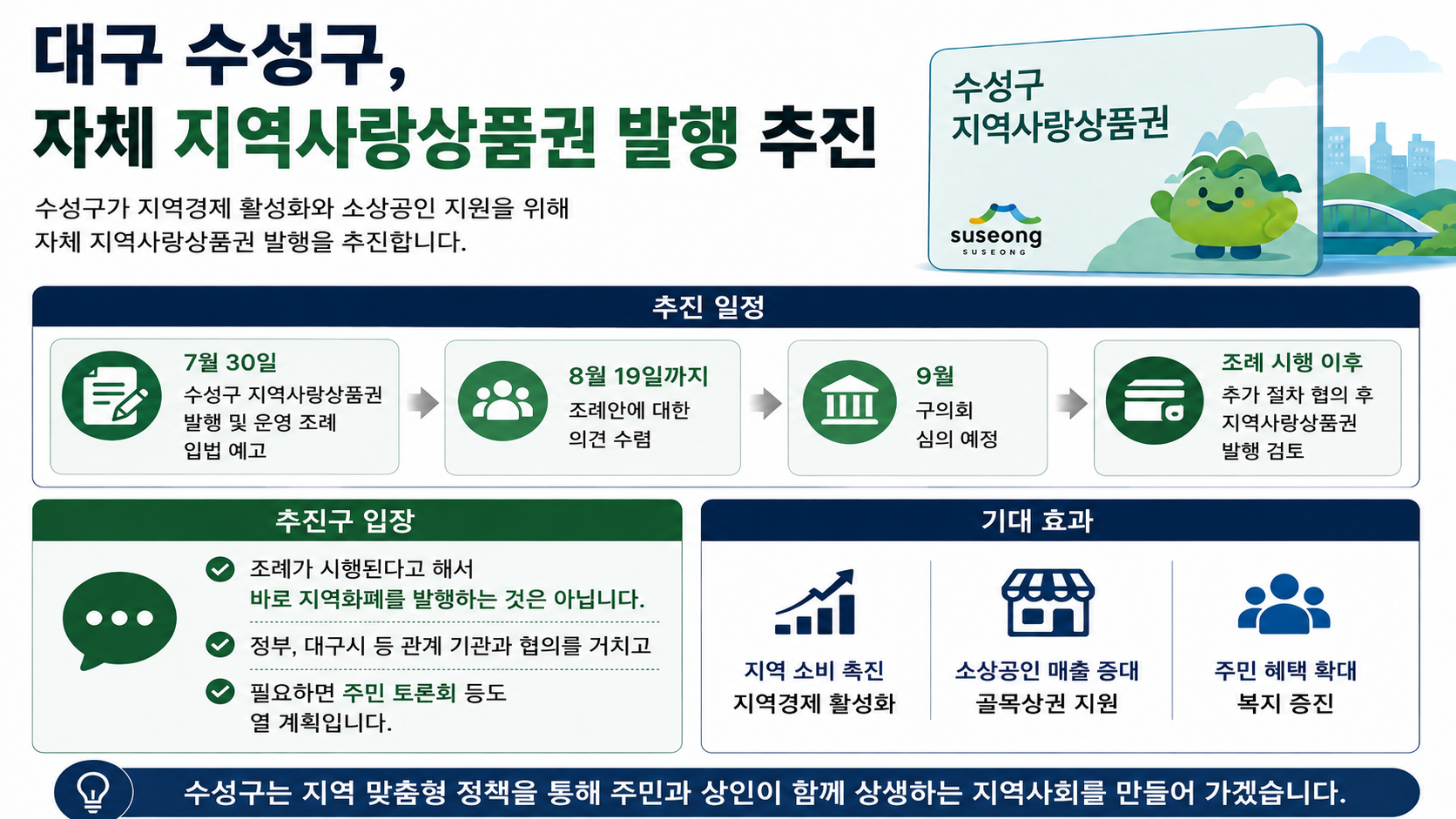 대구 수성구,
자체 지역사랑상품권 발행 추진

수성구가 지역경제 활성화와 소상공인 지원을 위해 자체 지역사랑상품권 발행을 추진합니다.

수성구
지역사랑상품권

suseong
SUSEONG

추진 일정

7월 30일
수성구 지역사랑상품권 발행 및 운영 조례 입법 예고

8월 19일까지
조례안에 대한 의견 수렴

9월
구의회 심의 예정

조례 시행 이후
추가 절차 협의 후 지역사랑상품권 발행 검토

추진구 입장

조례가 시행된다고 해서 바로 지역화폐를 발행하는 것은 아닙니다.

정부, 대구시 등 관계 기관과 협의를 거치고

필요하면 주민 토론회 등도 열 계획입니다.

기대 효과

지역 소비 촉진
지역경제 활성화

소상공인 매출 증대
골목상권 지원

주민 혜택 확대
복지 증진

수성구는 지역 맞춤형 정책을 통해 주민과 상인이 함께 상생하는 지역사회를 만들어 가겠습니다.